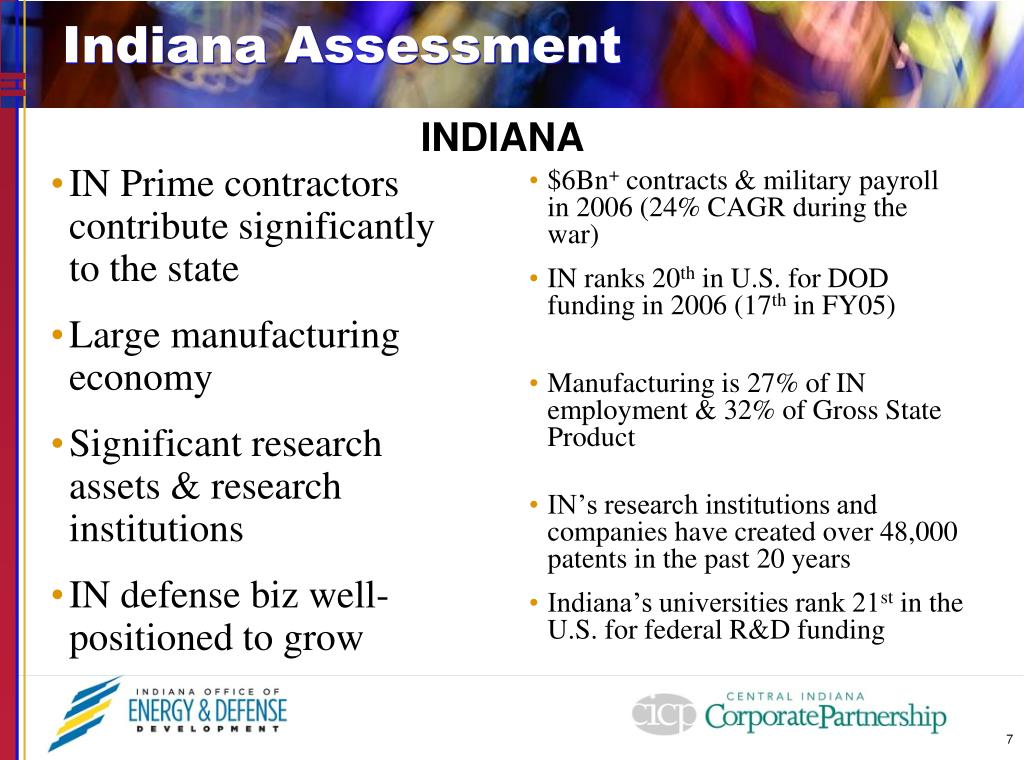 Indiana Assessment

INDIANA

• IN Prime contractors contribute significantly to the state

• Large manufacturing economy

• Significant research assets & research institutions

• IN defense biz well-positioned to grow

• \$6Bn$^+$ contracts & military payroll in 2006 (24% CAGR during the war)

• IN ranks 20$^{th}$ in U.S. for DOD funding in 2006 (17$^{th}$ in FY05)

• Manufacturing is 27% of IN employment & 32% of Gross State Product

• IN's research institutions and companies have created over 48,000 patents in the past 20 years

• Indiana's universities rank 21$^{st}$ in the U.S. for federal R&D funding

INDIANA OFFICE OF ENERGY & DEFENSE DEVELOPMENT

cicp CENTRAL INDIANA CorporatePartnership

7